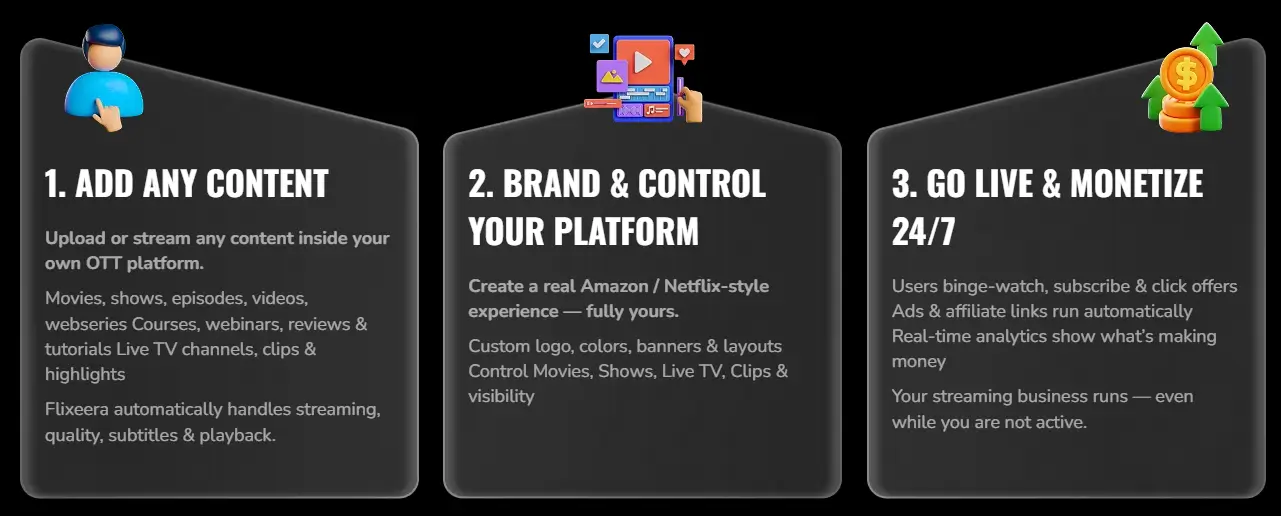 1. ADD ANY CONTENT

Upload or stream any content inside your own OTT platform.

Movies, shows, episodes, videos, webseries Courses, webinars, reviews & tutorials Live TV channels, clips & highlights

Flixeera automatically handles streaming, quality, subtitles & playback.

2. BRAND & CONTROL YOUR PLATFORM

Create a real Amazon / Netflix-style experience — fully yours.

Custom logo, colors, banners & layouts Control Movies, Shows, Live TV, Clips & visibility

3. GO LIVE & MONETIZE 24/7

Users binge-watch, subscribe & click offers Ads & affiliate links run automatically Real-time analytics show what's making money

Your streaming business runs — even while you are not active.